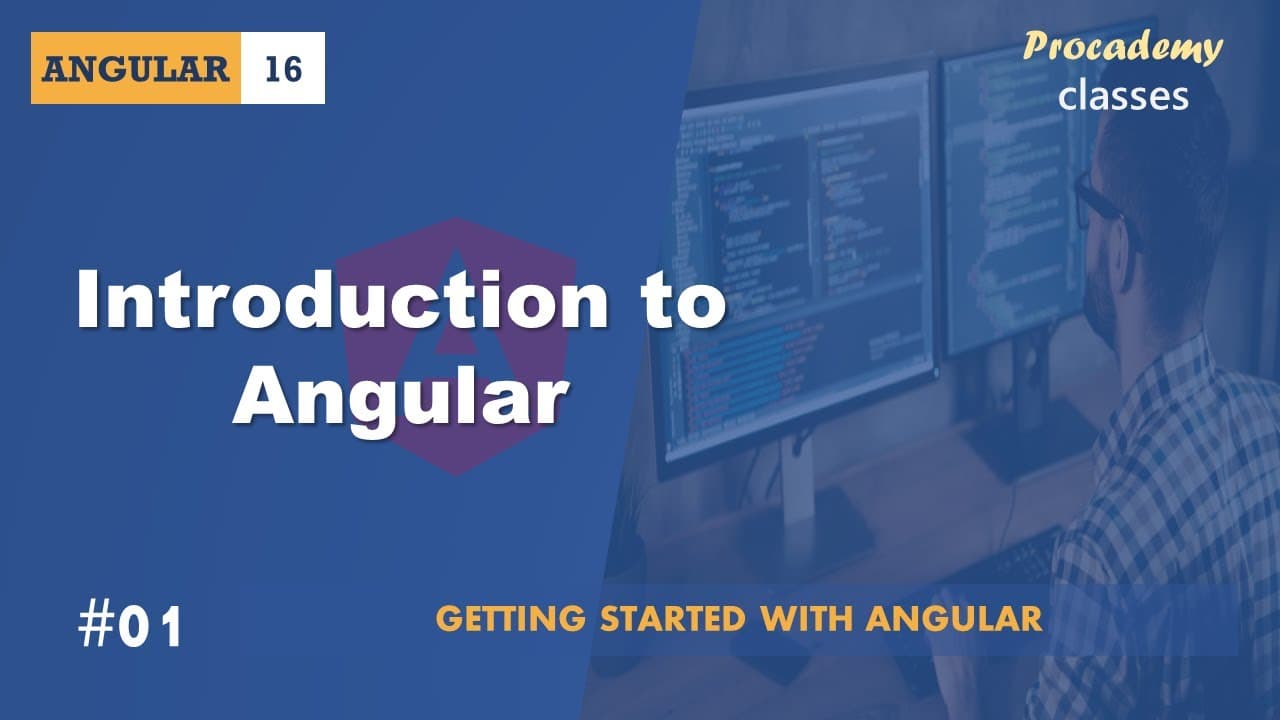 ANGULAR 16

Procademy
classes

Introduction to Angular

#01

GETTING STARTED WITH ANGULAR